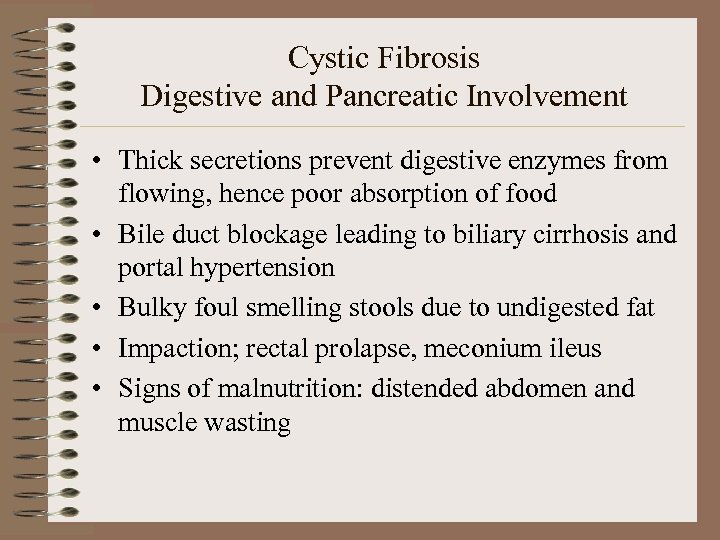 Cystic Fibrosis
Digestive and Pancreatic Involvement

• Thick secretions prevent digestive enzymes from flowing, hence poor absorption of food
• Bile duct blockage leading to biliary cirrhosis and portal hypertension
• Bulky foul smelling stools due to undigested fat
• Impaction; rectal prolapse, meconium ileus
• Signs of malnutrition: distended abdomen and muscle wasting